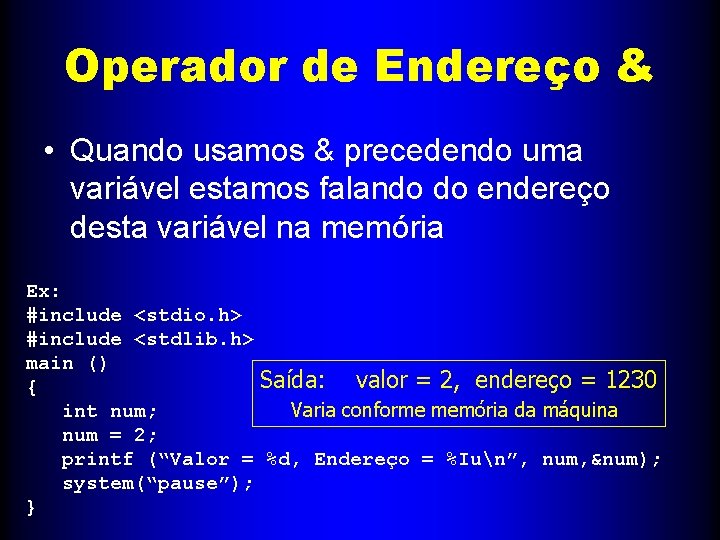 Operador de Endereço &

• Quando usamos & precedendo uma variável estamos falando do endereço desta variável na memória

Ex:
#include <stdio.h>
#include <stdlib.h>
main ()
{
int num;
num = 2;
printf (“Valor = %d, Endereço = %Iu\n”, num,&num);
system(“pause”);
}

Saída: valor = 2, endereço = 1230
Varia conforme memória da máquina